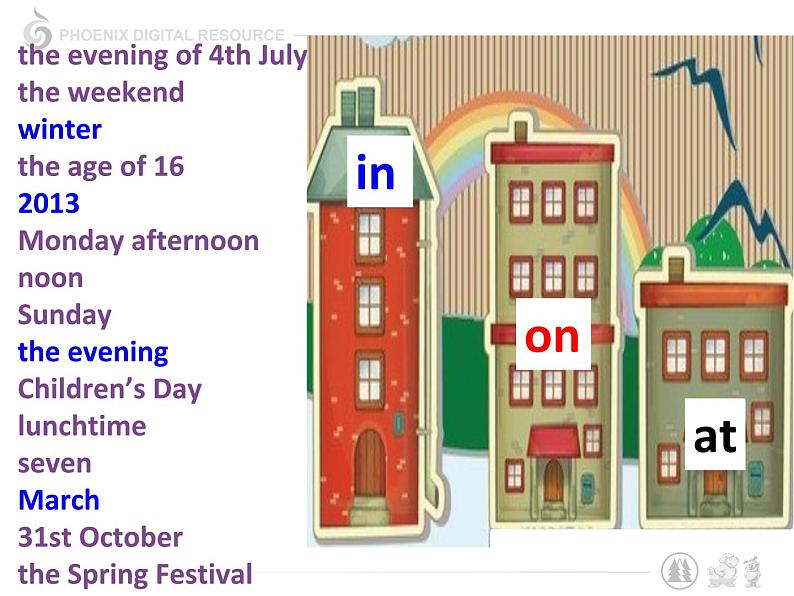 PHOENIX DIGITAL RESOURCE

the evening of 4th July
the weekend
winter
the age of 16
2013
Monday afternoon
noon
Sunday
the evening
Children's Day
lunchtime
seven
March
31st October
the Spring Festival

in

on

at